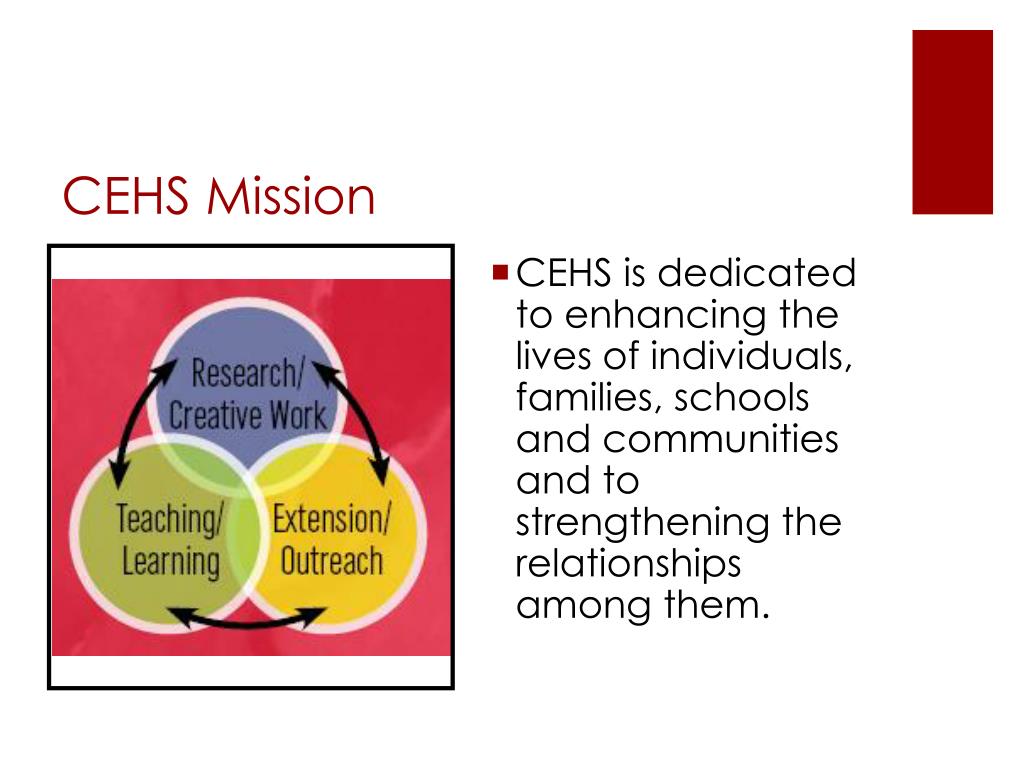 CEHS Mission

Research/ Creative Work

Teaching/ Learning

Extension/ Outreach

CEHS is dedicated to enhancing the lives of individuals, families, schools and communities and to strengthening the relationships among them.